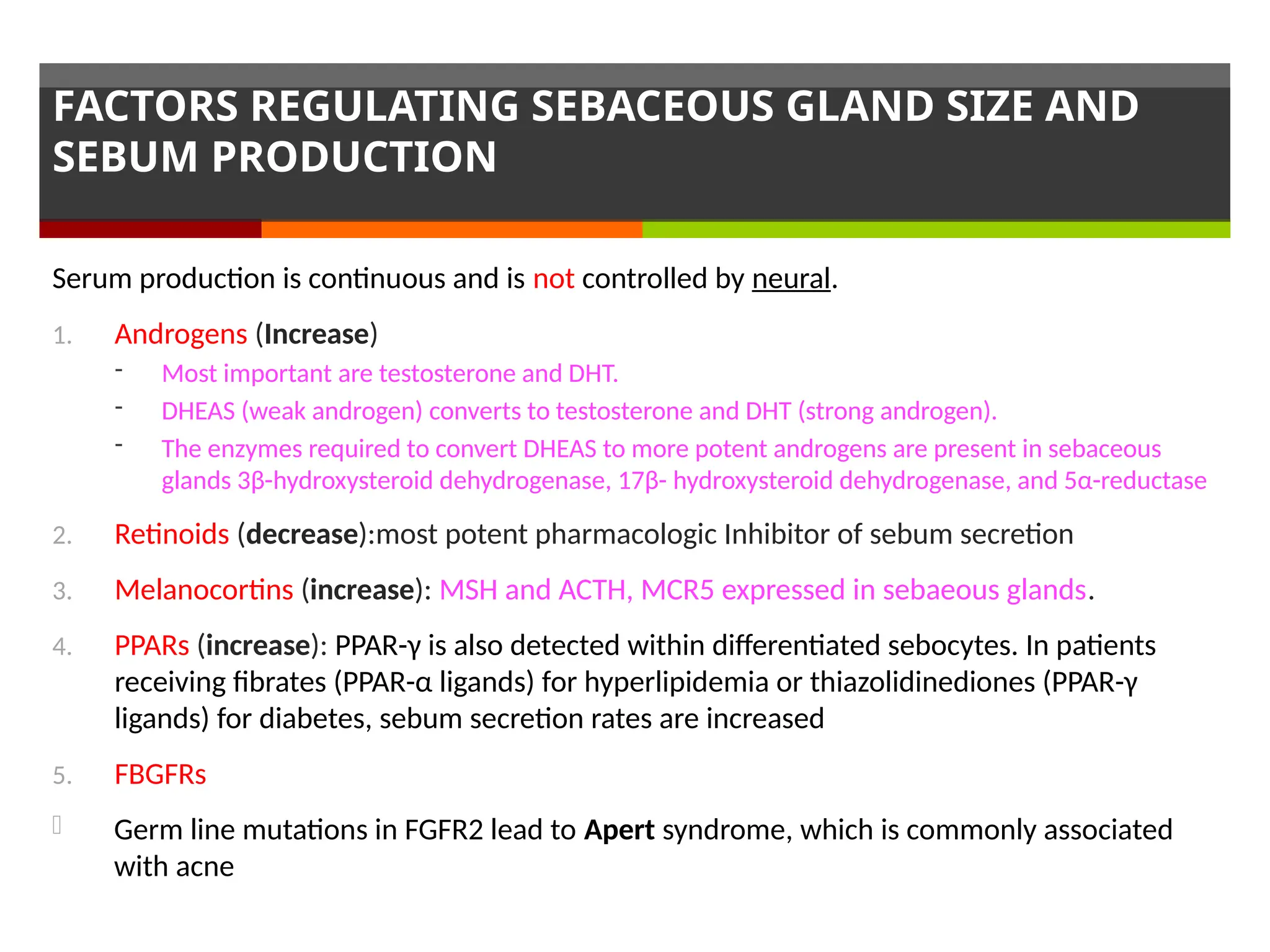 FACTORS REGULATING SEBACEOUS GLAND SIZE AND SEBUM PRODUCTION

Serum production is continuous and is not controlled by neural.

1. Androgens (Increase)
- Most important are testosterone and DHT.
- DHEAS (weak androgen) converts to testosterone and DHT (strong androgen).
- The enzymes required to convert DHEAS to more potent androgens are present in sebaceous glands 3β-hydroxysteroid dehydrogenase, 17β- hydroxysteroid dehydrogenase, and 5α-reductase

2. Retinoids (decrease):most potent pharmacologic Inhibitor of sebum secretion

3. Melanocortins (increase): MSH and ACTH, MCR5 expressed in sebaeous glands.

4. PPARs (increase): PPAR-γ is also detected within differentiated sebocytes. In patients receiving fibrates (PPAR-α ligands) for hyperlipidemia or thiazolidinediones (PPAR-γ ligands) for diabetes, sebum secretion rates are increased

5. FBGFRs

Germ line mutations in FGFR2 lead to Apert syndrome, which is commonly associated with acne